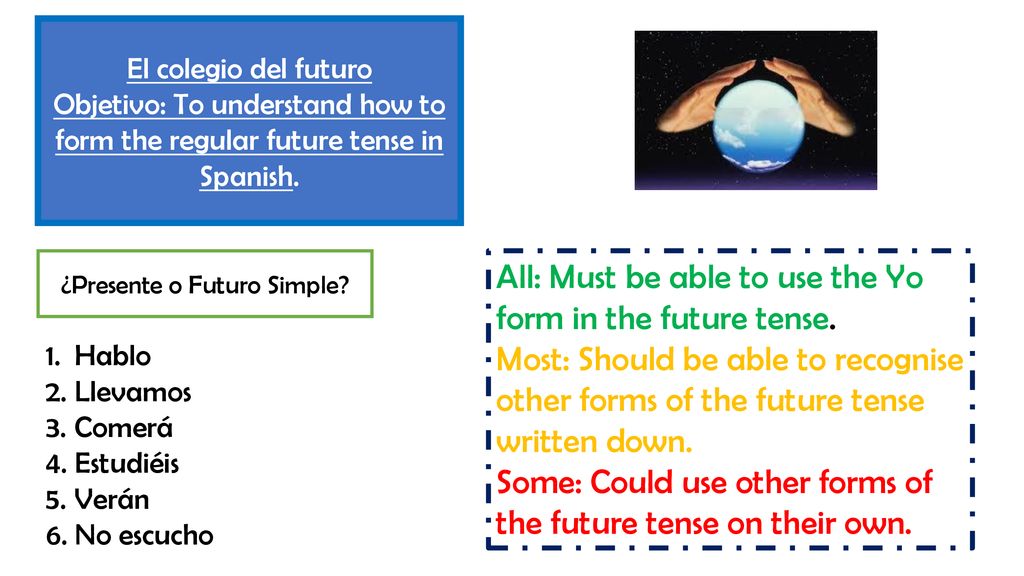 El colegio del futuro
Objetivo: To understand how to form the regular future tense in Spanish.

¿Presente o Futuro Simple?

1. Hablo
2. Llevamos
3. Comerá
4. Estudiéis
5. Verán
6. No escucho

All: Must be able to use the Yo form in the future tense.
Most: Should be able to recognise other forms of the future tense written down.
Some: Could use other forms of the future tense on their own.